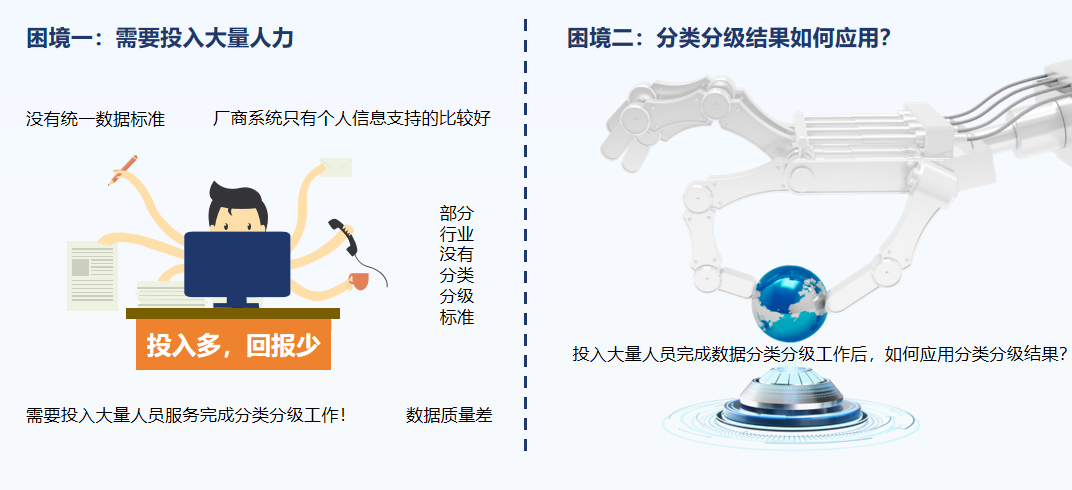 困境一：需要投入大量人力

没有统一数据标准

厂商系统只有个人信息支持的比较好

部分行业没有分类分级标准

投入多，回报少

需要投入大量人员服务完成分类分级工作！

数据质量差

困境二：分类分级结果如何应用？

投入大量人员完成数据分类分级工作后，如何应用分类分级结果？